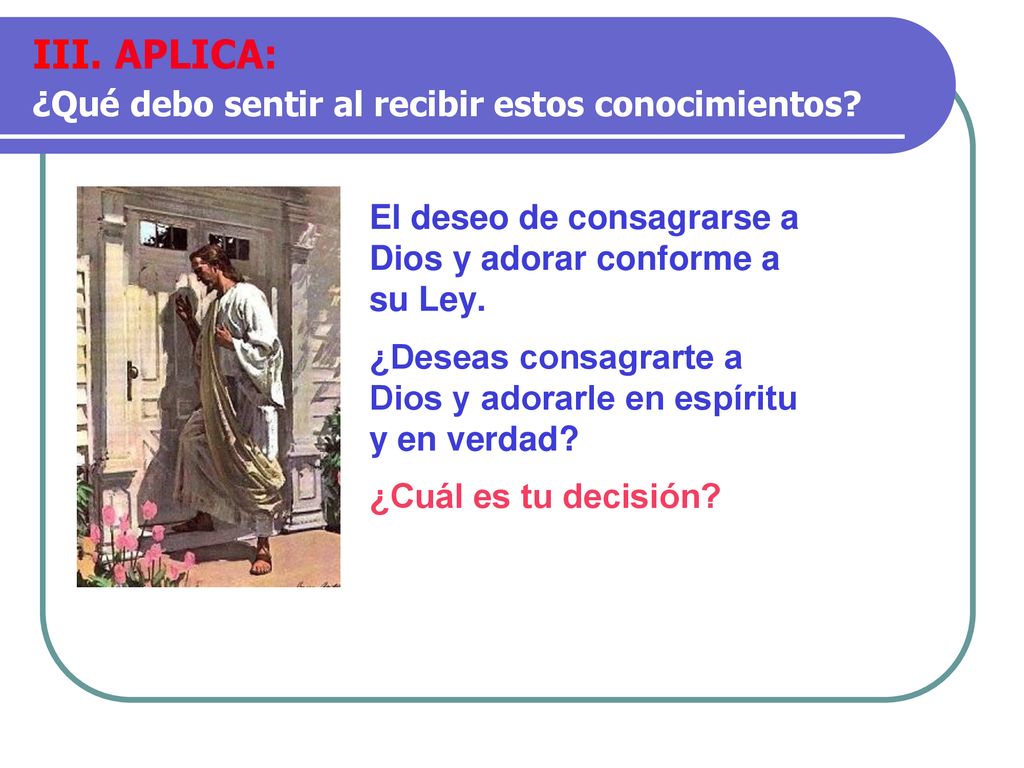 III. APLICA:
¿Qué debo sentir al recibir estos conocimientos?

El deseo de consagrarse a Dios y adorar conforme a su Ley.

¿Deseas consagrarte a Dios y adorarle en espíritu y en verdad?

¿Cuál es tu decisión?